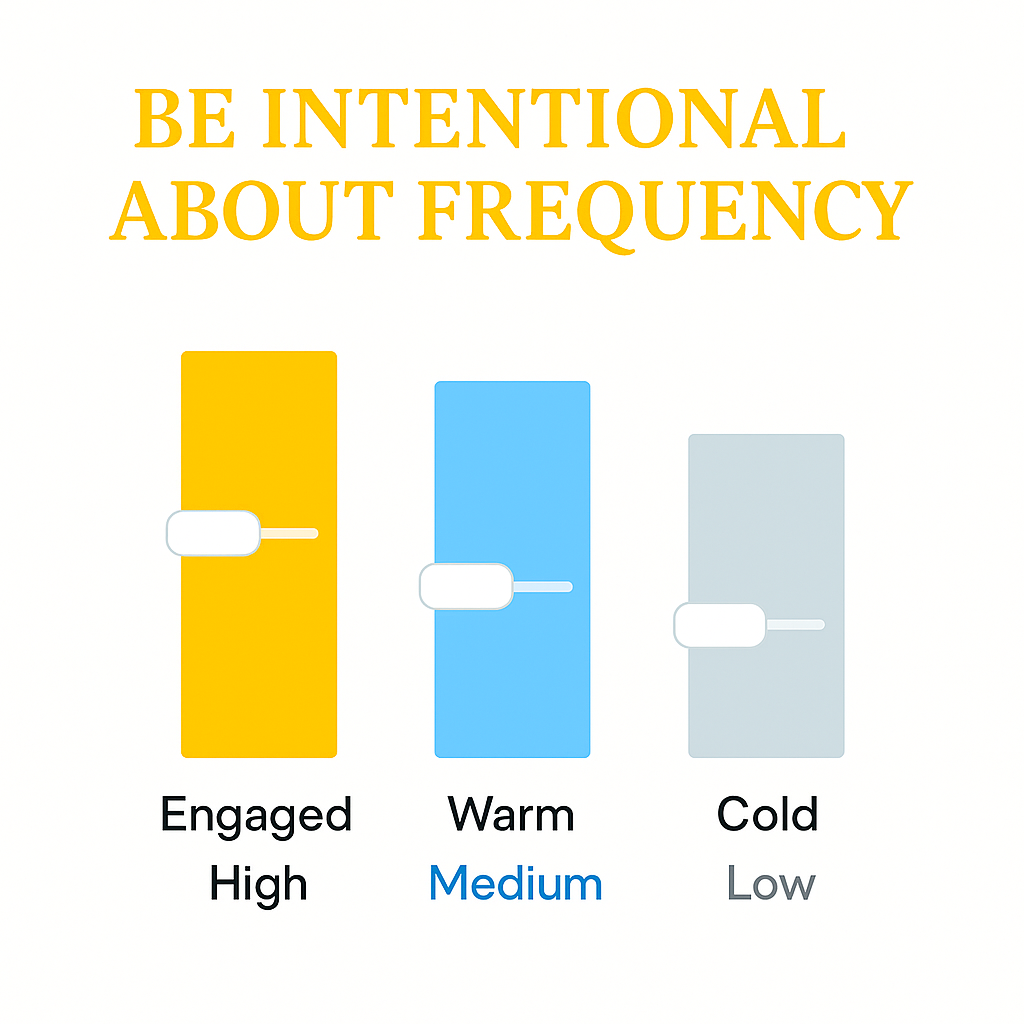 BE INTENTIONAL ABOUT FREQUENCY

Engaged
High

Warm
Medium

Cold
Low